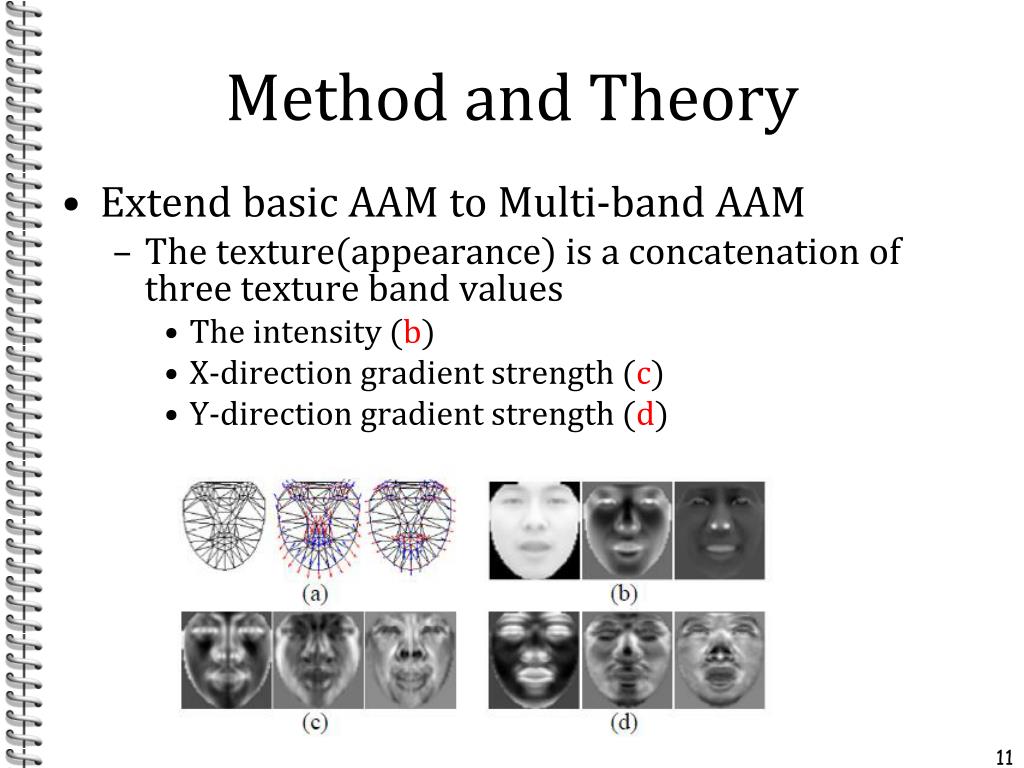 Method and Theory

• Extend basic AAM to Multi-band AAM
– The texture(appearance) is a concatenation of three texture band values
• The intensity (b)
• X-direction gradient strength (c)
• Y-direction gradient strength (d)

(a)

(b)

(c)

(d)

11